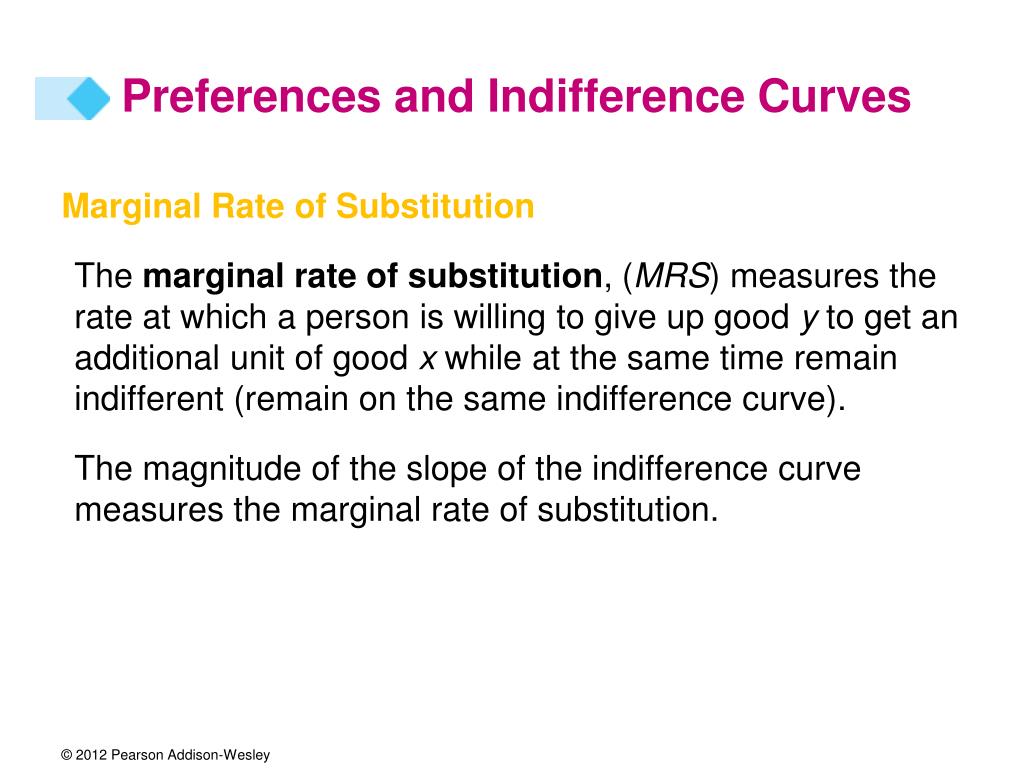 Preferences and Indifference Curves

Marginal Rate of Substitution

The marginal rate of substitution, (MRS) measures the rate at which a person is willing to give up good y to get an additional unit of good x while at the same time remain indifferent (remain on the same indifference curve).

The magnitude of the slope of the indifference curve measures the marginal rate of substitution.

© 2012 Pearson Addison-Wesley